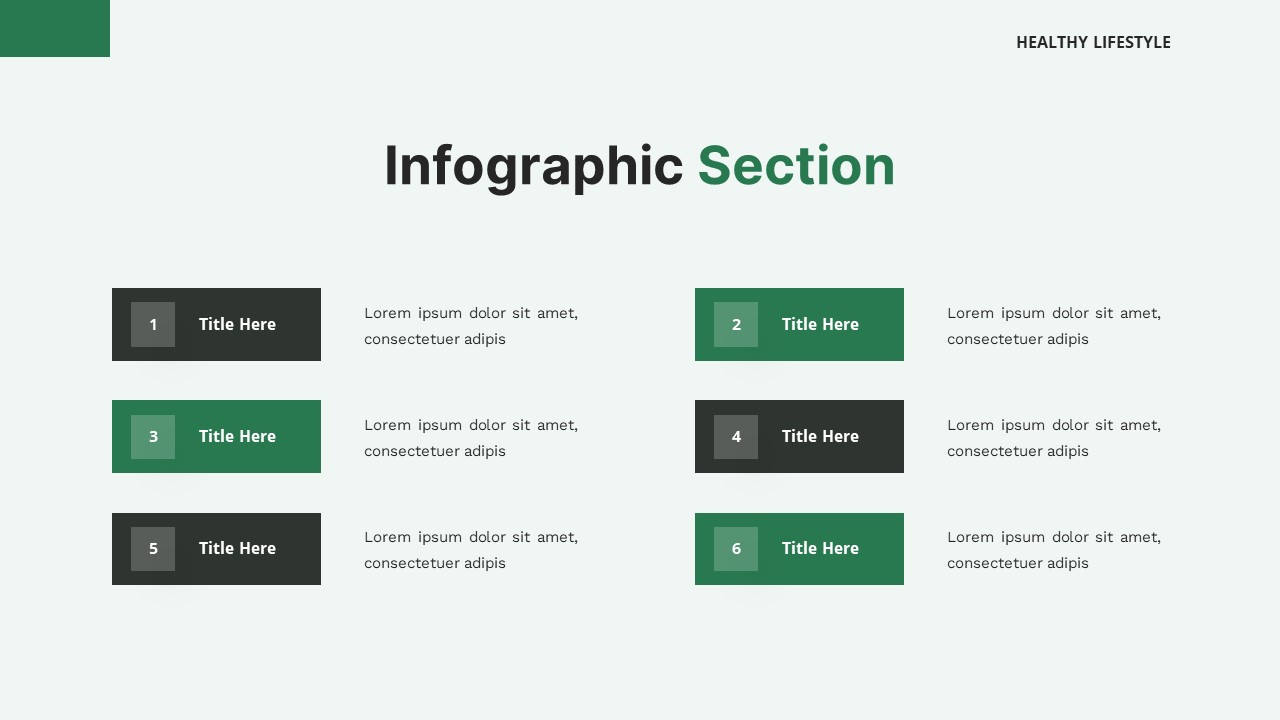 HEALTHY LIFESTYLE

Infographic Section

1 Title Here

Lorem ipsum dolor sit amet, consectetuer adipis

3 Title Here

Lorem ipsum dolor sit amet, consectetuer adipis

5 Title Here

Lorem ipsum dolor sit amet, consectetuer adipis

2 Title Here

Lorem ipsum dolor sit amet, consectetuer adipis

4 Title Here

Lorem ipsum dolor sit amet, consectetuer adipis

6 Title Here

Lorem ipsum dolor sit amet, consectetuer adipis